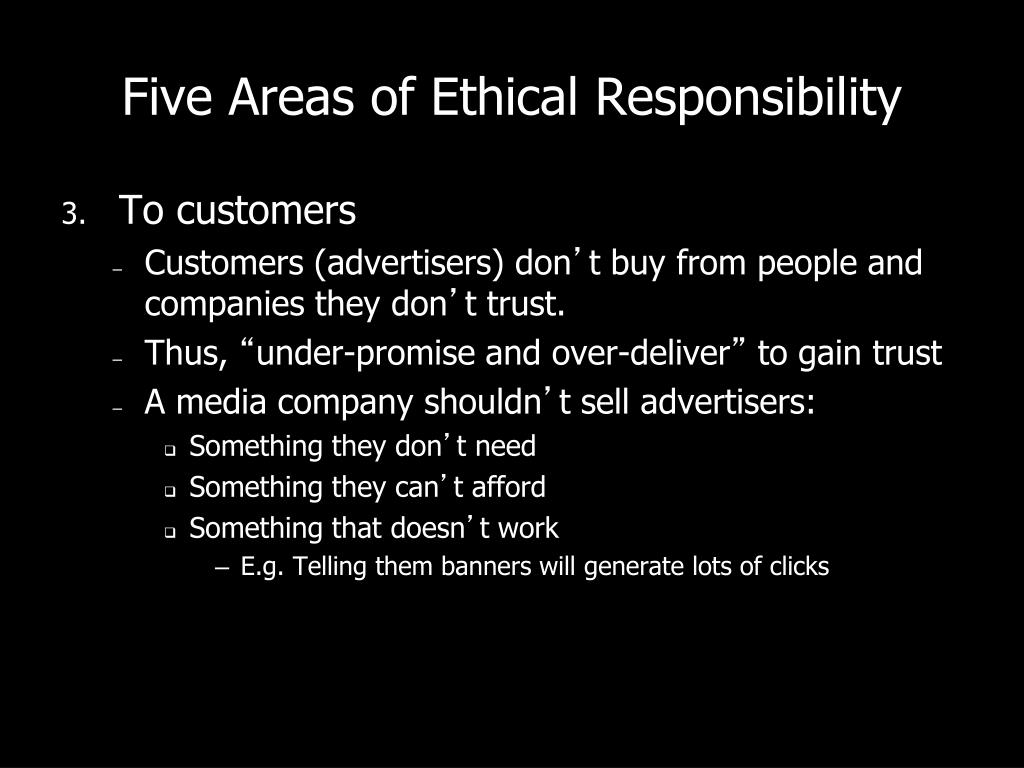 Five Areas of Ethical Responsibility

3. To customers

– Customers (advertisers) don’t buy from people and companies they don’t trust.

– Thus, “under-promise and over-deliver” to gain trust

– A media company shouldn’t sell advertisers:

❑ Something they don’t need

❑ Something they can’t afford

❑ Something that doesn’t work

– E.g. Telling them banners will generate lots of clicks